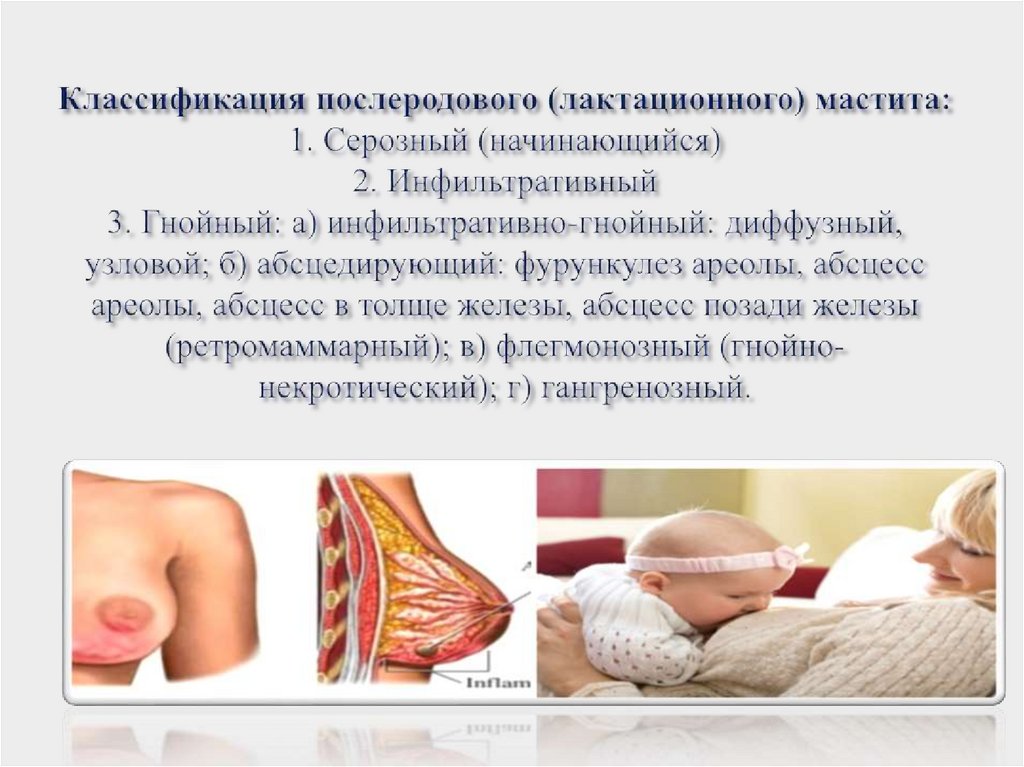 Классификация послеродового (лактационного) мастита:
1. Серозный (начинающийся)
2. Инфильтративный
3. Гнойный: а) инфильтративно-гнойный: диффузный, узловой; б) абсцедирующий: фурункулез ареолы, абсцесс ареолы, абсцесс в толще железы, абсцесс позади железы (ретромаммарный); в) флегмонозный (гнойно-некротический); г) гангренозный.

Inflam